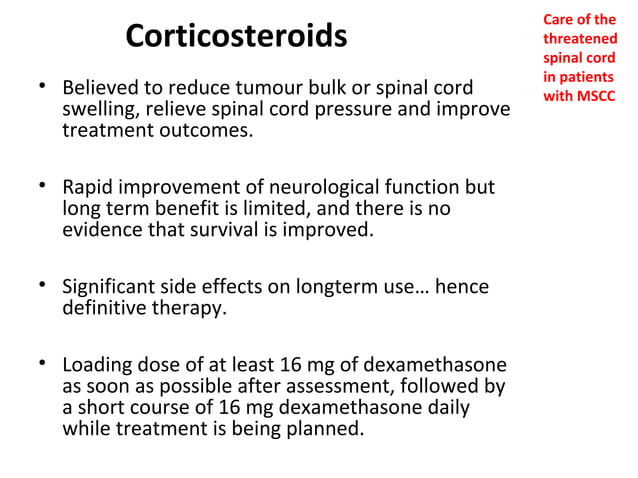 Corticosteroids

Care of the threatened spinal cord in patients with MSCC

• Believed to reduce tumour bulk or spinal cord swelling, relieve spinal cord pressure and improve treatment outcomes.

• Rapid improvement of neurological function but long term benefit is limited, and there is no evidence that survival is improved.

• Significant side effects on longterm use… hence definitive therapy.

• Loading dose of at least 16 mg of dexamethasone as soon as possible after assessment, followed by a short course of 16 mg dexamethasone daily while treatment is being planned.